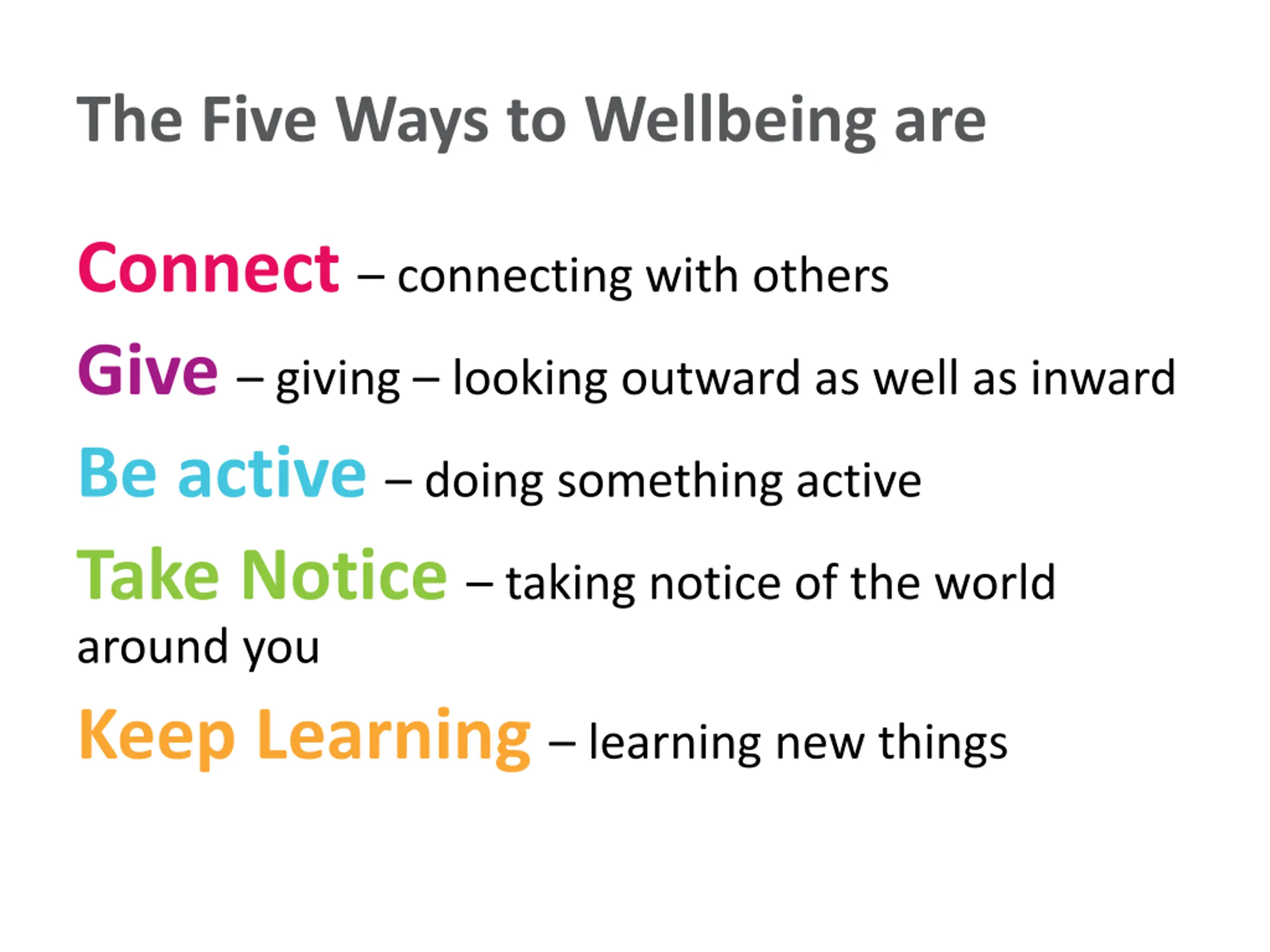 The Five Ways to Wellbeing are

Connect – connecting with others

Give – giving – looking outward as well as inward

Be active – doing something active

Take Notice – taking notice of the world around you

Keep Learning – learning new things